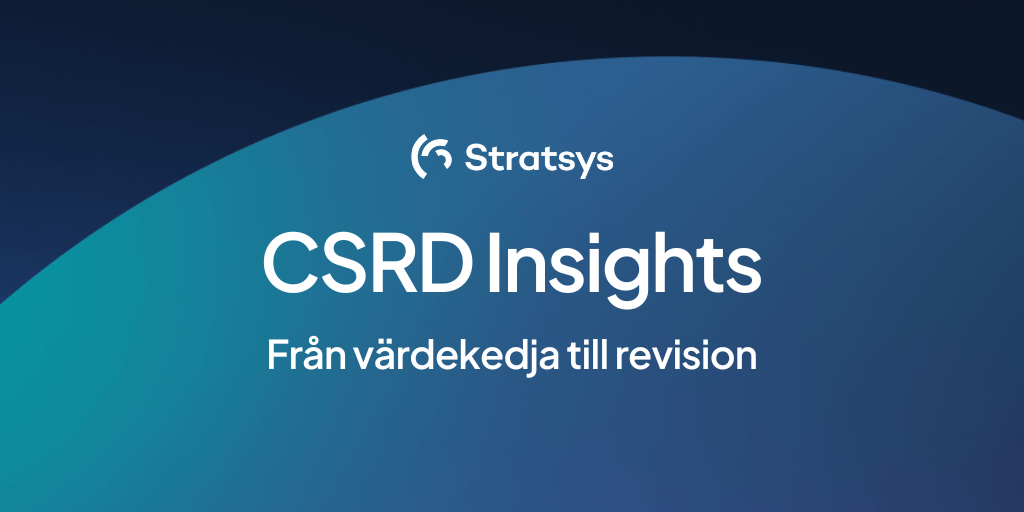 Stratsys

CSRD Insights

Från värdekedja till revision